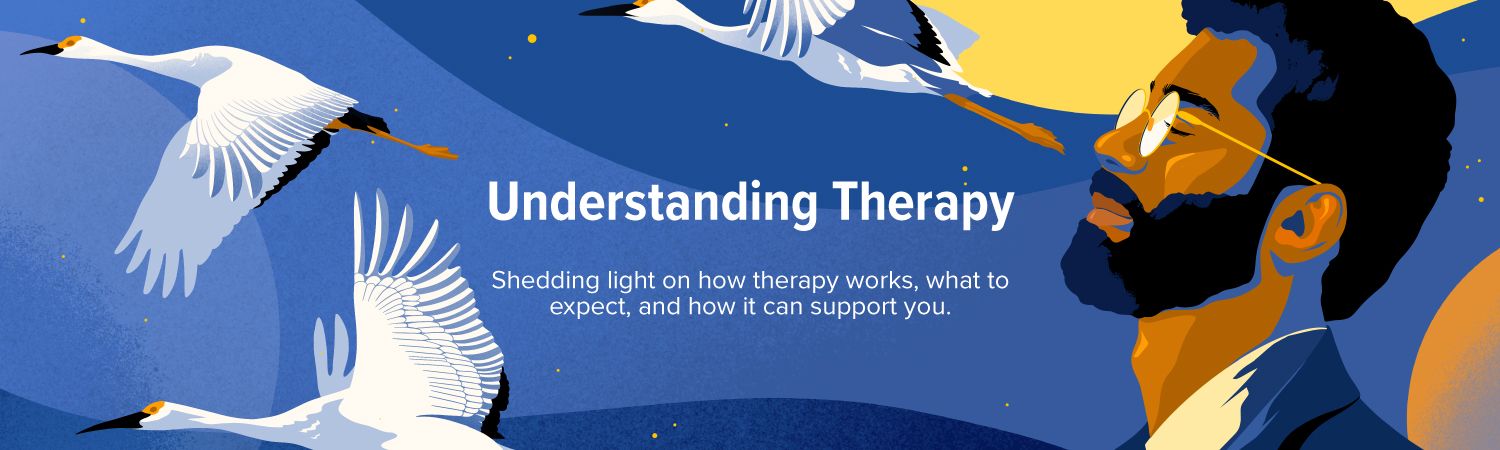 Understanding Therapy

Shedding light on how therapy works, what to expect, and how it can support you.